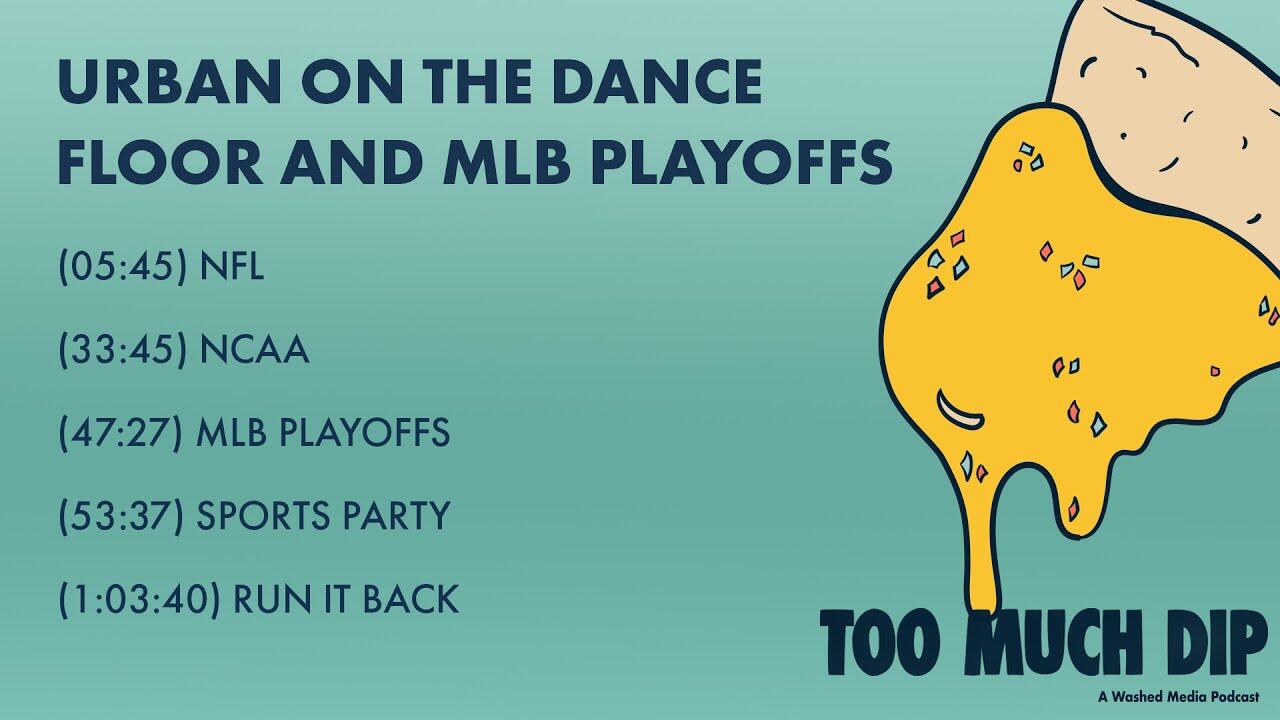 URBAN ON THE DANCE FLOOR AND MLB PLAYOFFS

(05:45) NFL

(33:45) NCAA

(47:27) MLB PLAYOFFS

(53:37) SPORTS PARTY

(1:03:40) RUN IT BACK

TOO MUCH DIP

A Washed Media Podcast